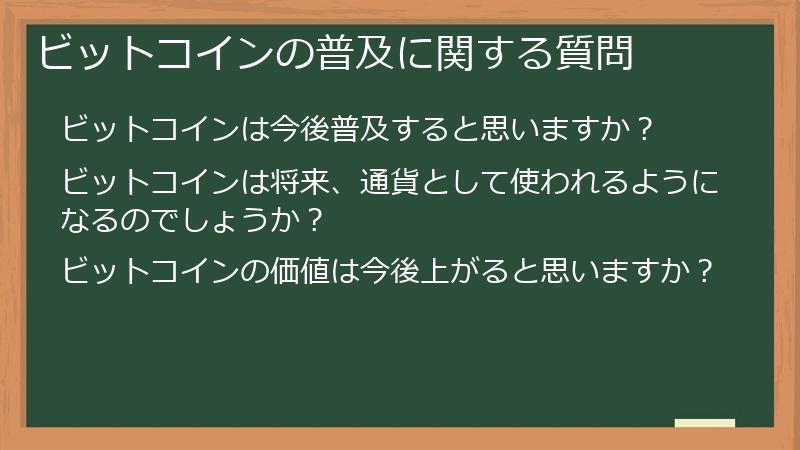 ビットコインの普及に関する質問

ビットコインは今後普及すると思いますか？

ビットコインは将来、通貨として使われるようになるのでしょうか？

ビットコインの価値は今後上がると思いますか？